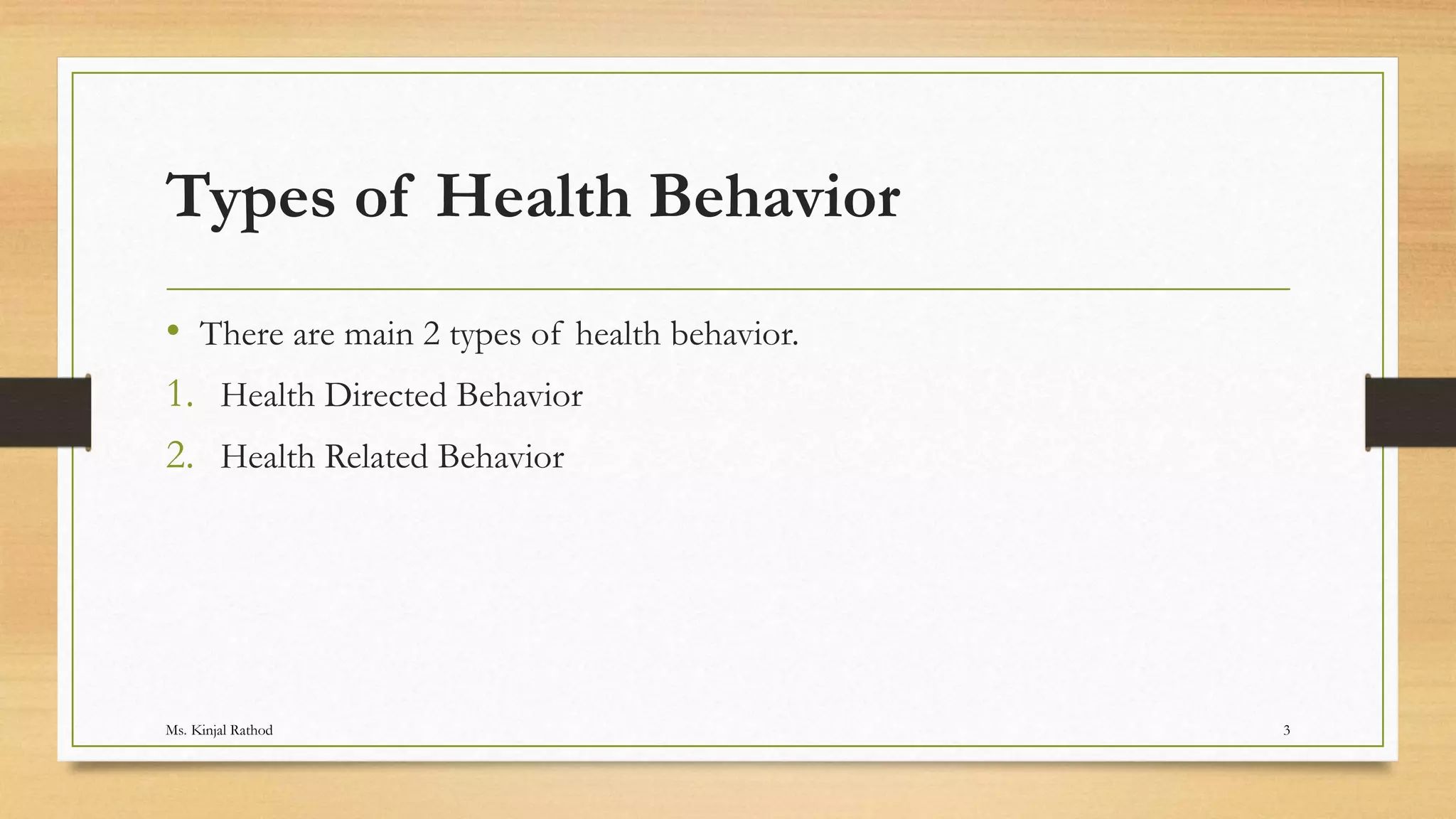 Types of Health Behavior

• There are main 2 types of health behavior.

1. Health Directed Behavior

2. Health Related Behavior

Ms. Kinjal Rathod

3